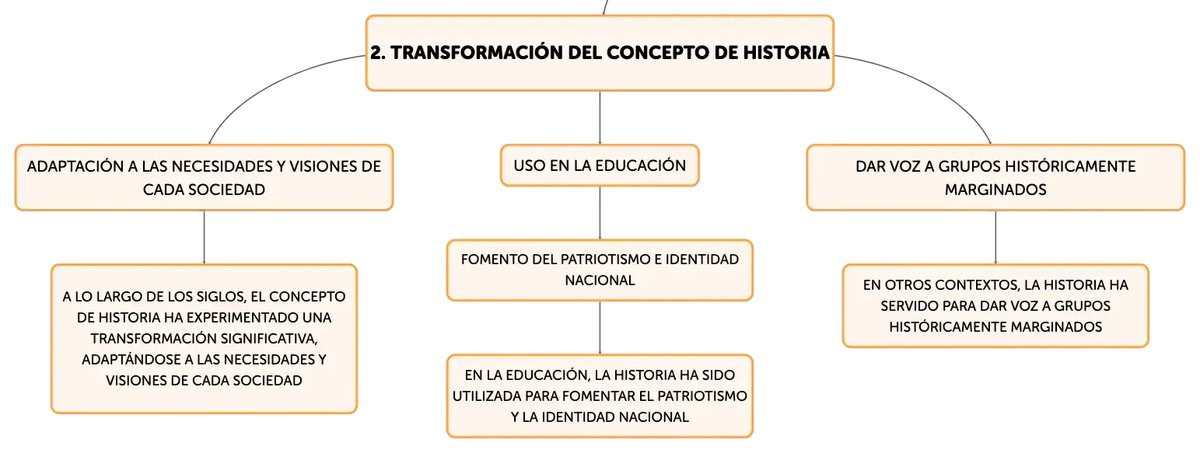 2. TRANSFORMACIÓN DEL CONCEPTO DE HISTORIA

ADAPTACIÓN A LAS NECESIDADES Y VISIONES DE CADA SOCIEDAD

A LO LARGO DE LOS SIGLOS, EL CONCEPTO DE HISTORIA HA EXPERIMENTADO UNA TRANSFORMACIÓN SIGNIFICATIVA, ADAPTÁNDOSE A LAS NECESIDADES Y VISIONES DE CADA SOCIEDAD

USO EN LA EDUCACIÓN

FOMENTO DEL PATRIOTISMO E IDENTIDAD NACIONAL

EN LA EDUCACIÓN, LA HISTORIA HA SIDO UTILIZADA PARA FOMENTAR EL PATRIOTISMO Y LA IDENTIDAD NACIONAL

DAR VOZ A GRUPOS HISTÓRICAMENTE MARGINADOS

EN OTROS CONTEXTOS, LA HISTORIA HA SERVIDO PARA DAR VOZ A GRUPOS HISTÓRICAMENTE MARGINADOS